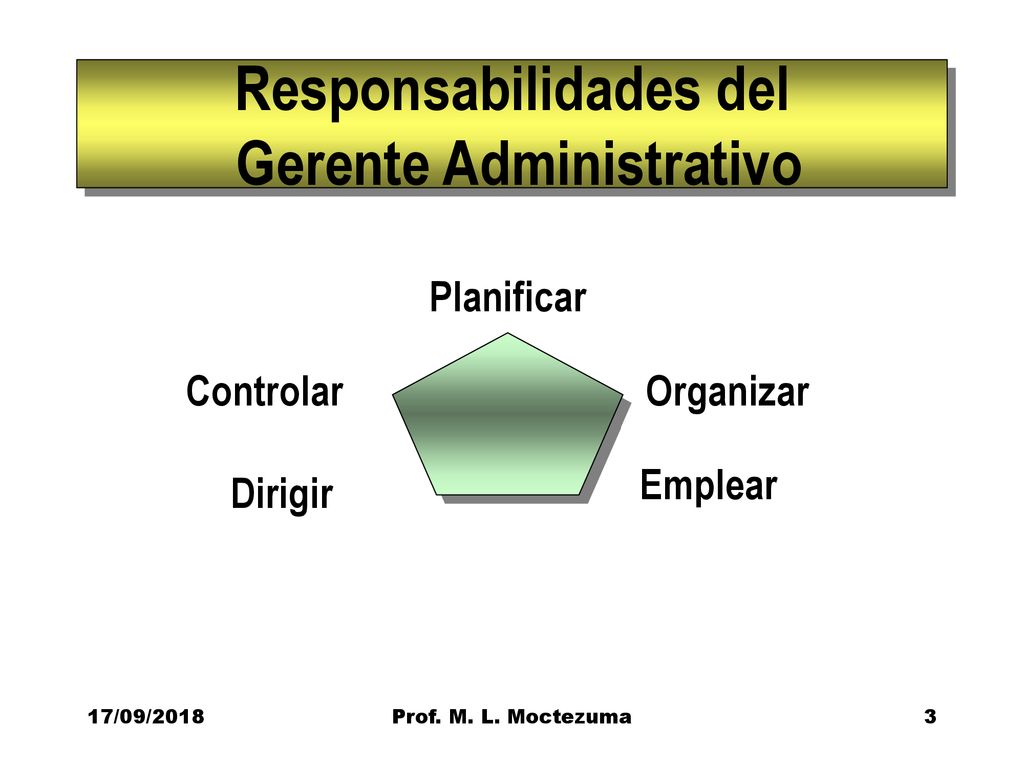 Responsabilidades del Gerente Administrativo

Planificar

Controlar

Organizar

Dirigir

Emplear

17/09/2018

Prof. M. L. Moctezuma

3